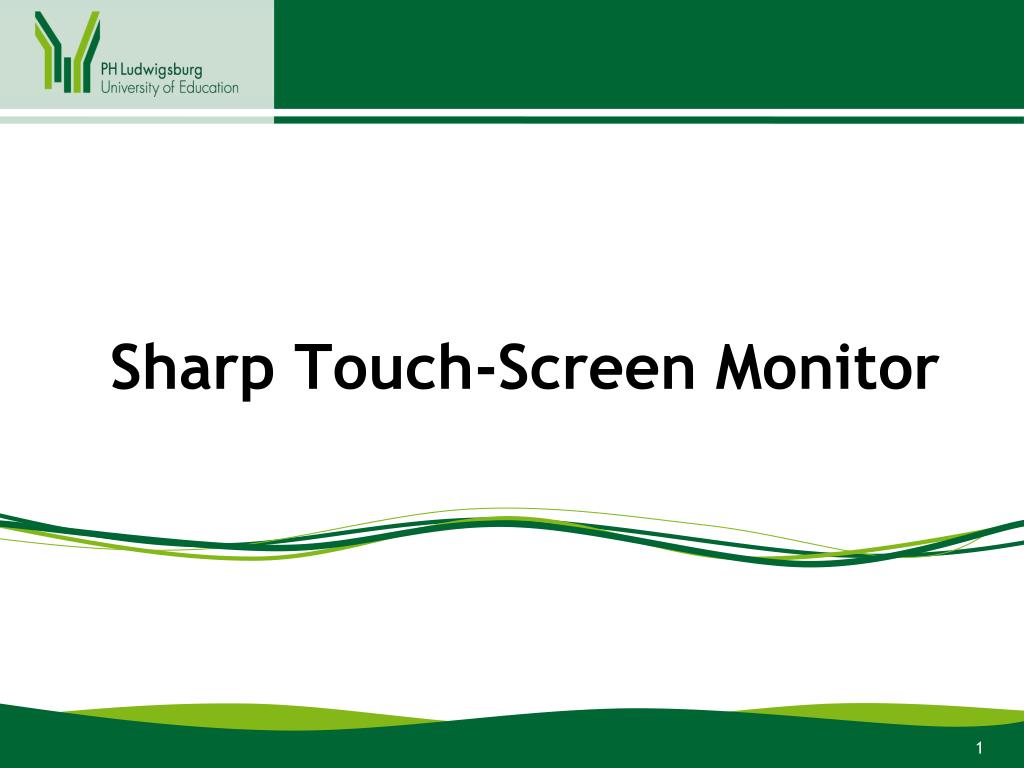 PH Ludwigsburg
University of Education

Sharp Touch-Screen Monitor

1